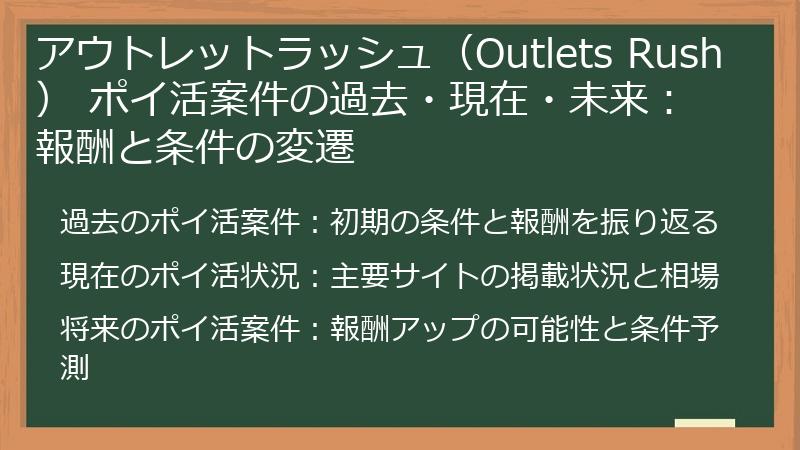 アウトレットラッシュ（Outlets Rush） ポイ活案件の過去・現在・未来：報酬と条件の変遷

過去のポイ活案件：初期の条件と報酬を振り返る

現在のポイ活状況：主要サイトの掲載状況と相場

将来のポイ活案件：報酬アップの可能性と条件予測